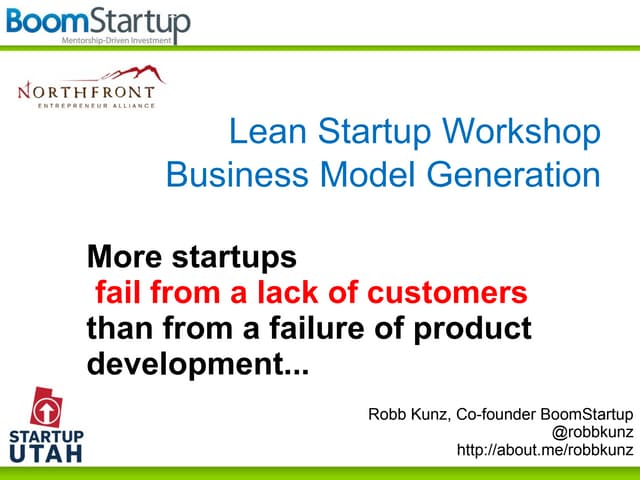 BoomStartup
Mentorship-Driven Investment

NORTHFRONT
ENTREPRENEUR ALLIANCE

Lean Startup Workshop
Business Model Generation

More startups fail from a lack of customers than from a failure of product development...

STARTUP UTAH

Robb Kunz, Co-founder BoomStartup
@robbkunz
http://about.me/robbkunz